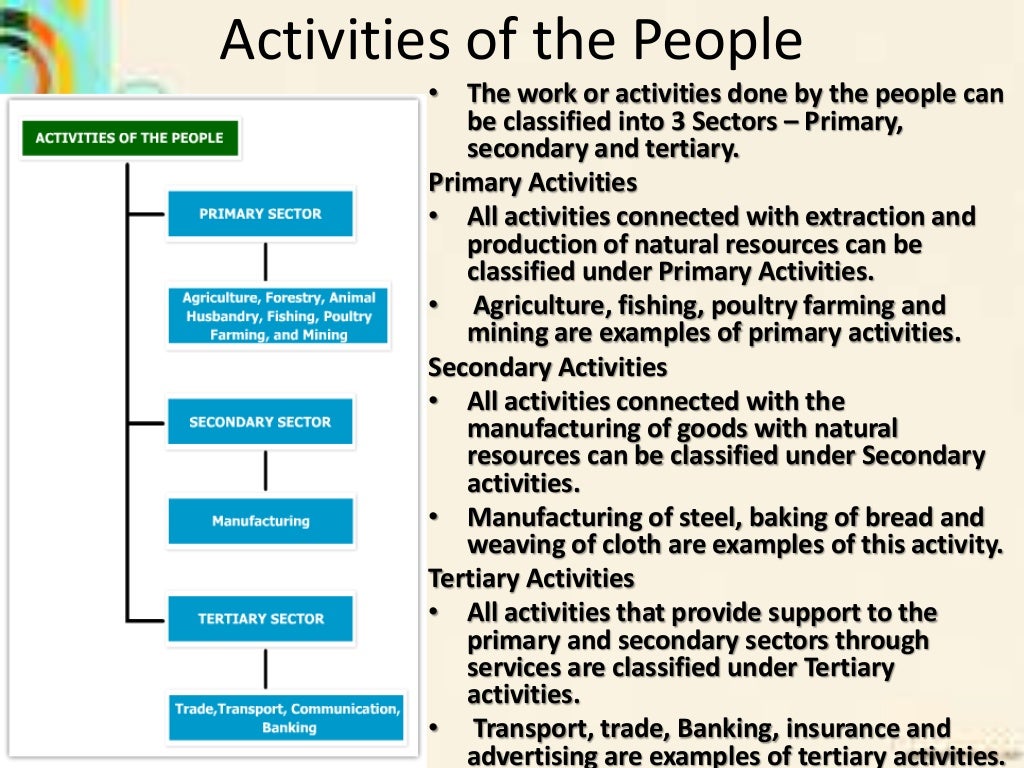 Activities of the People

ACTIVITIES OF THE PEOPLE

PRIMARY SECTOR

Agriculture, Forestry, Animal Husbandry, Fishing, Poultry Farming, and Mining

SECONDARY SECTOR

Manufacturing

TERTIARY SECTOR

Trade,Transport, Communication, Banking

• The work or activities done by the people can be classified into 3 Sectors – Primary, secondary and tertiary.

Primary Activities

• All activities connected with extraction and production of natural resources can be classified under Primary Activities.

• Agriculture, fishing, poultry farming and mining are examples of primary activities.

Secondary Activities

• All activities connected with the manufacturing of goods with natural resources can be classified under Secondary activities.

• Manufacturing of steel, baking of bread and weaving of cloth are examples of this activity.

Tertiary Activities

• All activities that provide support to the primary and secondary sectors through services are classified under Tertiary activities.

• Transport, trade, Banking, insurance and advertising are examples of tertiary activities.